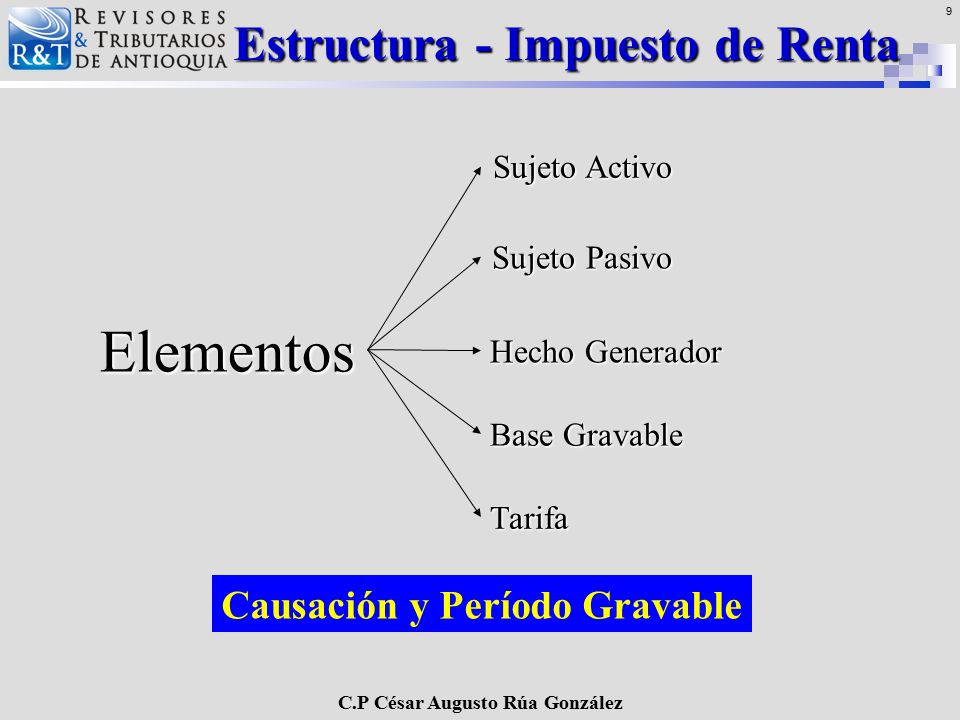 R&T REVISORES & TRIBUTARIOS DE ANTIOQUIA

Estructura - Impuesto de Renta

9

Elementos

Sujeto Activo

Sujeto Pasivo

Hecho Generador

Base Gravable

Tarifa

Causación y Período Gravable

C.P César Augusto Rúa González